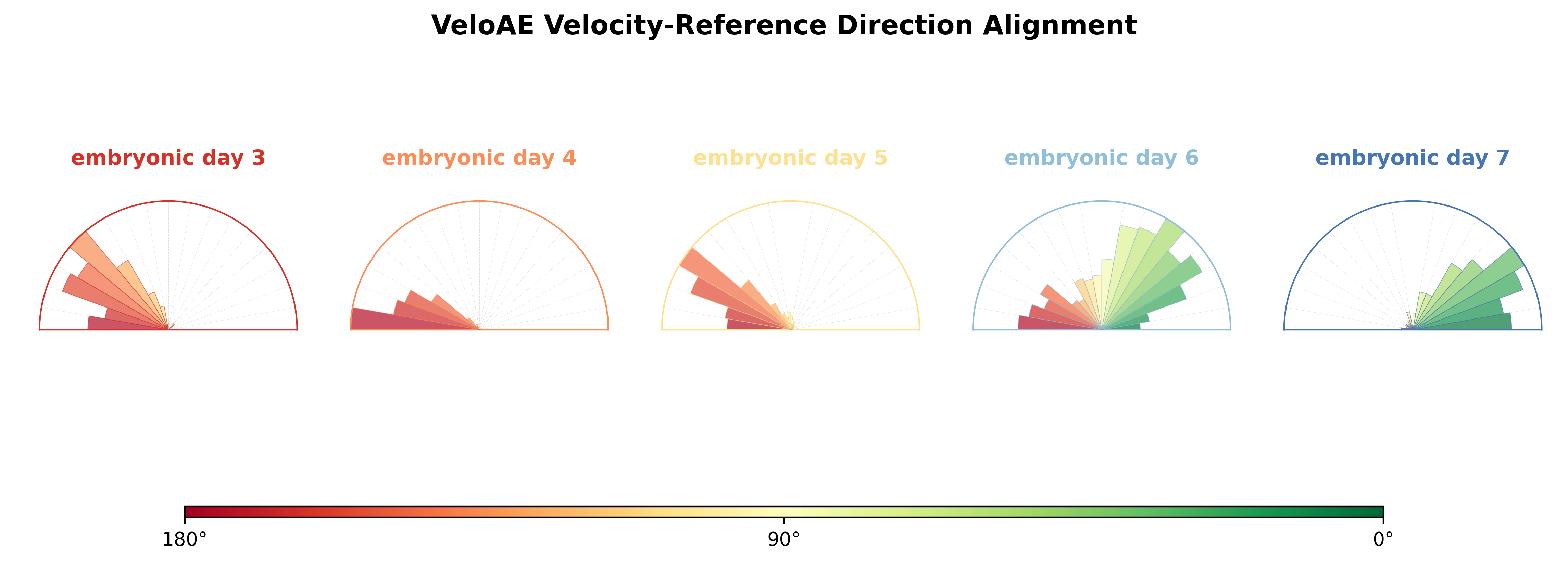 VeloAE Velocity-Reference Direction Alignment

embryonic day 3

embryonic day 4

embryonic day 5

embryonic day 6

embryonic day 7

180°

90°

0°